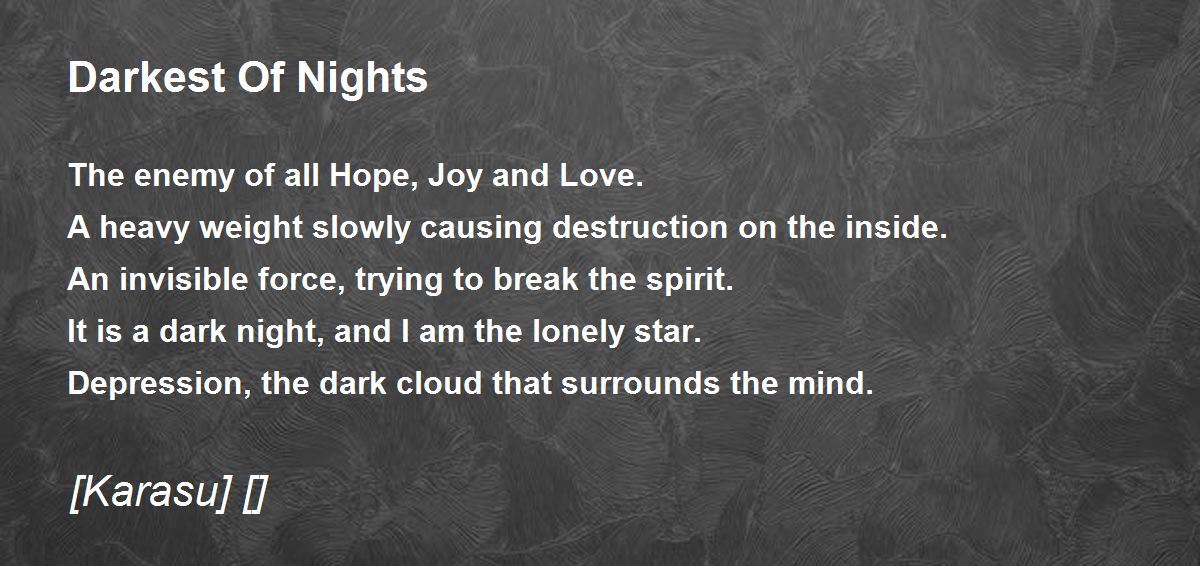 Darkest Of Nights

The enemy of all Hope, Joy and Love.
A heavy weight slowly causing destruction on the inside.
An invisible force, trying to break the spirit.
It is a dark night, and I am the lonely star.
Depression, the dark cloud that surrounds the mind.

[Karasu] []